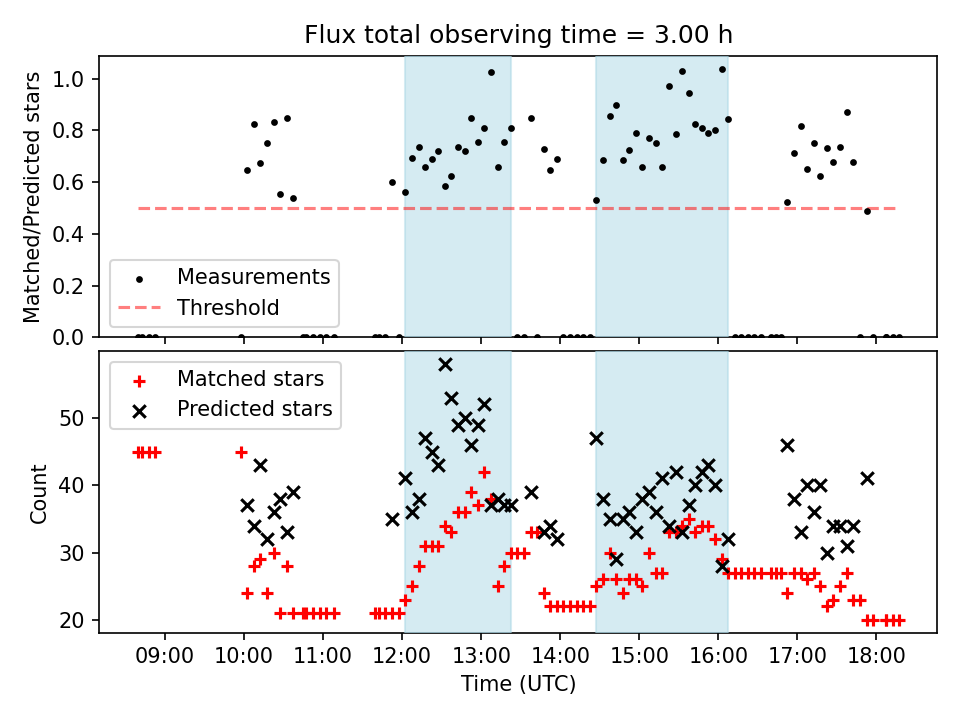 Flux total observing time = 3.00 h

Matched/Predicted stars

1.0
0.8
0.6
0.4
0.2
0.0

Measurements
Threshold

Matched stars
Predicted stars

Count

50
40
30
20

09:00
10:00
11:00
12:00
13:00
14:00
15:00
16:00
17:00
18:00

Time (UTC)